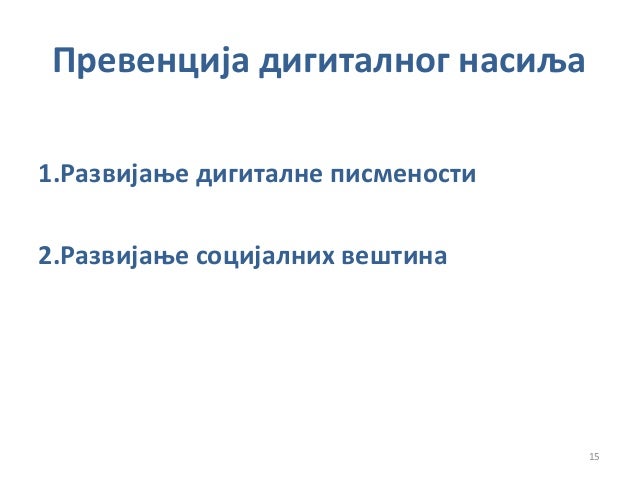 Превенција дигиталног насиља

1.Развијање дигиталне писмености

2.Развијање социјалних вештина

15